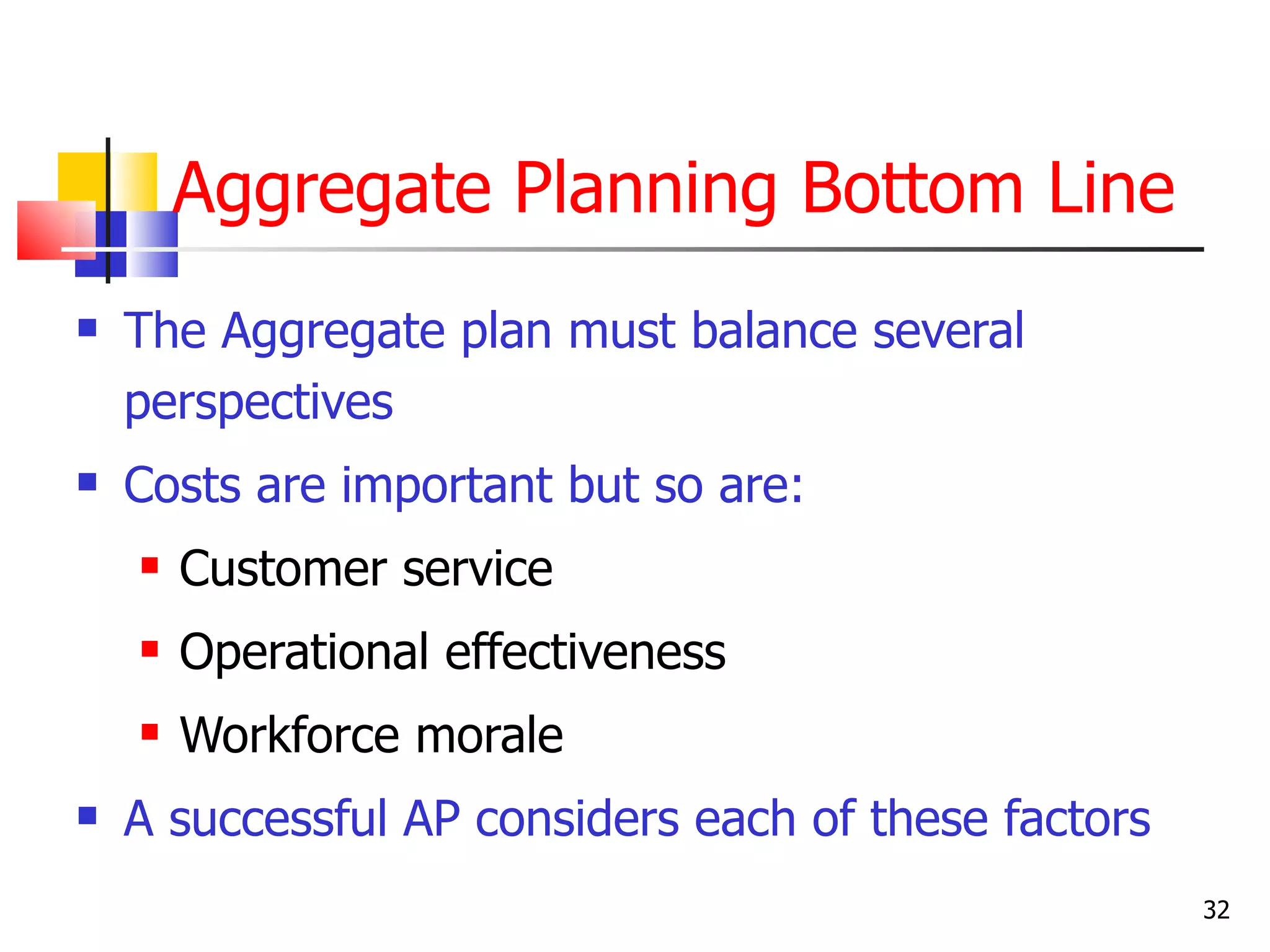 Aggregate Planning Bottom Line

- The Aggregate plan must balance several perspectives
- Costs are important but so are:
  - Customer service
  - Operational effectiveness
  - Workforce morale
- A successful AP considers each of these factors

32